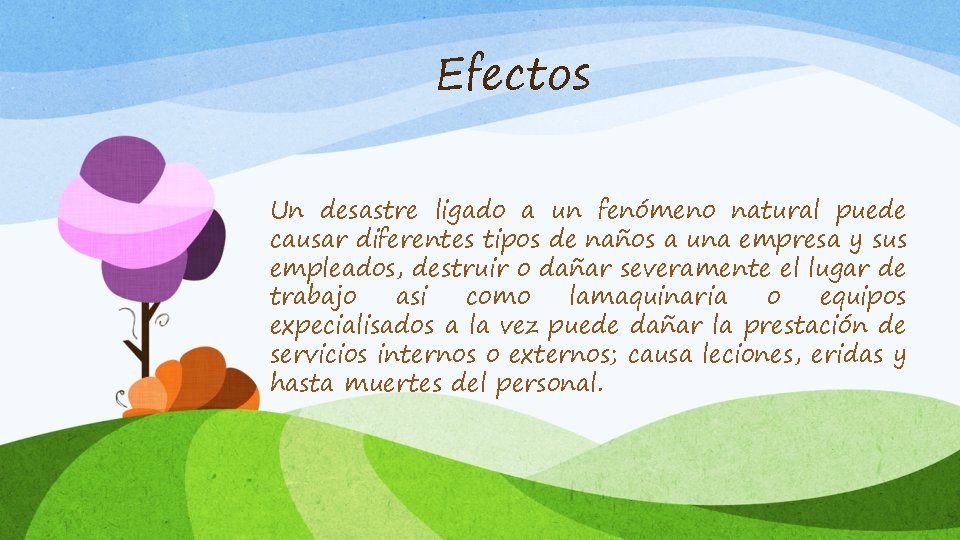 Efectos

Un desastre ligado a un fenómeno natural puede causar diferentes tipos de naños a una empresa y sus empleados, destruir o dañar severamente el lugar de trabajo asi como lamaquinaria o equipos expecialisados a la vez puede dañar la prestación de servicios internos o externos; causa leciones, eridas y hasta muertes del personal.